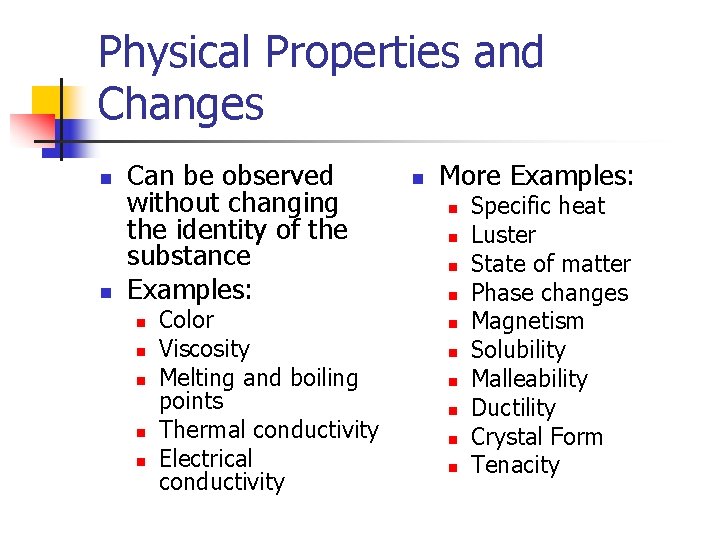 Physical Properties and Changes

- Can be observed without changing the identity of the substance
- Examples:
  - Color
  - Viscosity
  - Melting and boiling points
  - Thermal conductivity
  - Electrical conductivity

- More Examples:
  - Specific heat
  - Luster
  - State of matter
  - Phase changes
  - Magnetism
  - Solubility
  - Malleability
  - Ductility
  - Crystal Form
  - Tenacity